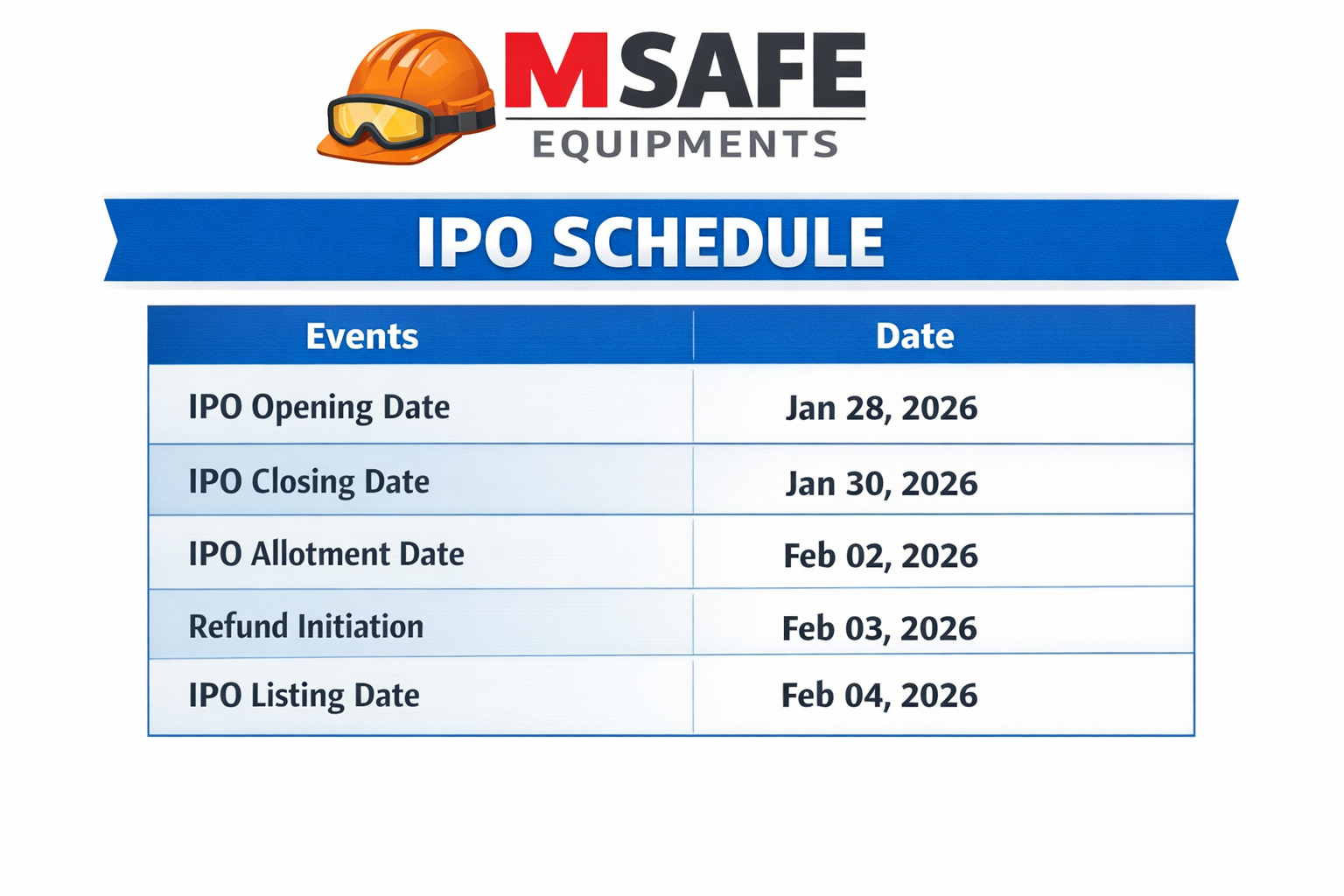 MSAFE
EQUIPMENTS

IPO SCHEDULE

| Events | Date |
|---|---|
| IPO Opening Date | Jan 28, 2026 |
| IPO Closing Date | Jan 30, 2026 |
| IPO Allotment Date | Feb 02, 2026 |
| Refund Initiation | Feb 03, 2026 |
| IPO Listing Date | Feb 04, 2026 |